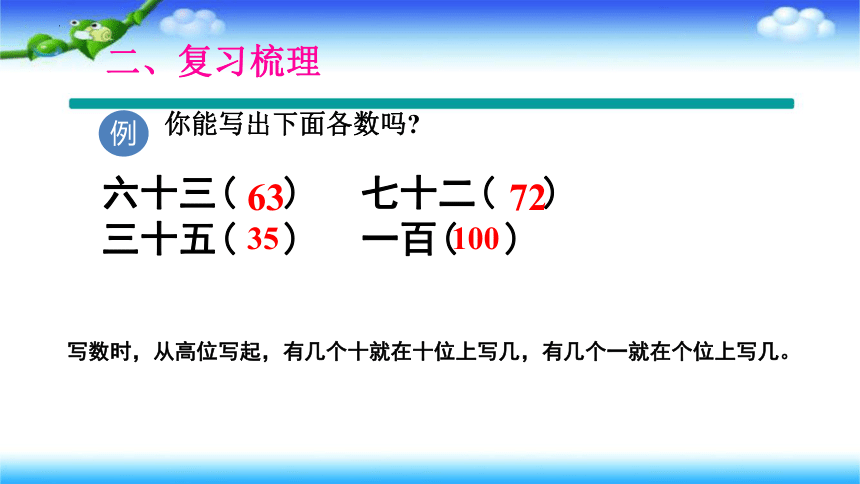 二、复习梳理

例 你能写出下面各数吗?

六十三（63）　七十二（72）
三十五（35）　一百（100）

写数时，从高位写起，有几个十就在十位上写几，有几个一就在个位上写几。